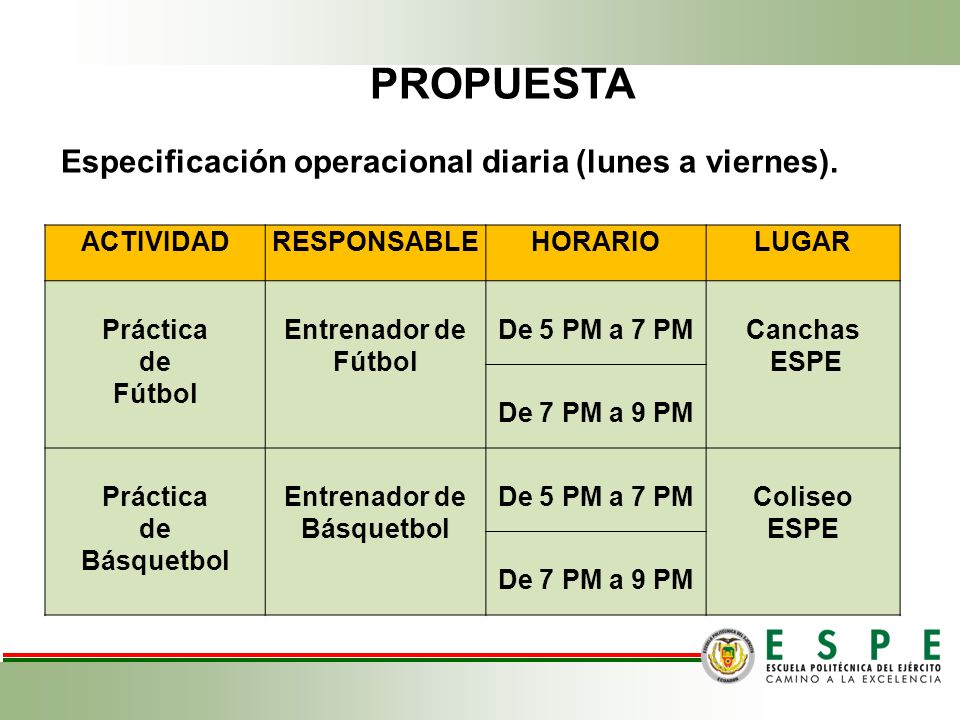 PROPUESTA

Especificación operacional diaria (lunes a viernes).

| ACTIVIDAD | RESPONSABLE | HORARIO | LUGAR |
|---|---|---|---|
| Práctica de Fútbol | Entrenador de Fútbol | De 5 PM a 7 PM | Canchas ESPE |
| | | De 7 PM a 9 PM | |
| Práctica de Básquetbol | Entrenador de Básquetbol | De 5 PM a 7 PM | Coliseo ESPE |
| | | De 7 PM a 9 PM | |

ESPE
ESCUELA POLITÉCNICA DEL EJÉRCITO
CAMINO A LA EXCELENCIA